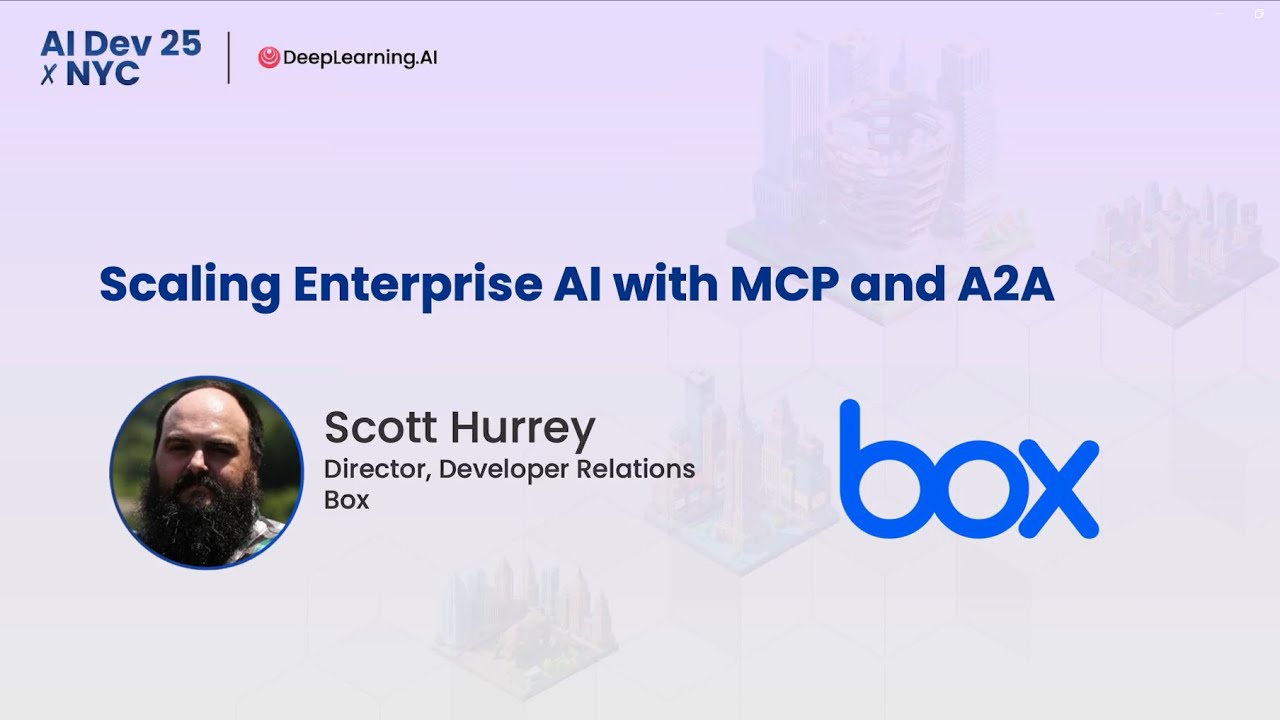 AI Dev 25
x NYC

DeepLearning.AI

Scaling Enterprise AI with MCP and A2A

Scott Hurrey
Director, Developer Relations
Box

box